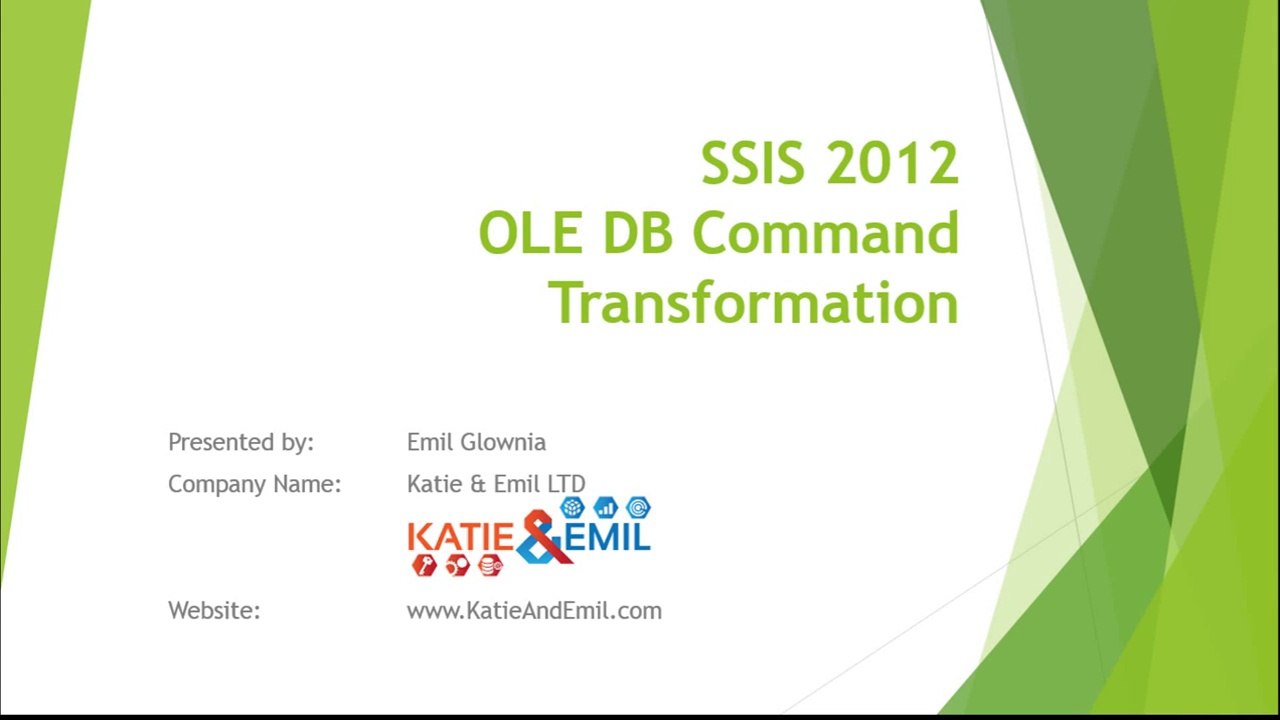 SSIS 2012
OLE DB Command
Transformation

Presented by: Emil Glownia

Company Name: Katie & Emil LTD

KATIE & EMIL

Website: www.KatieAndEmil.com